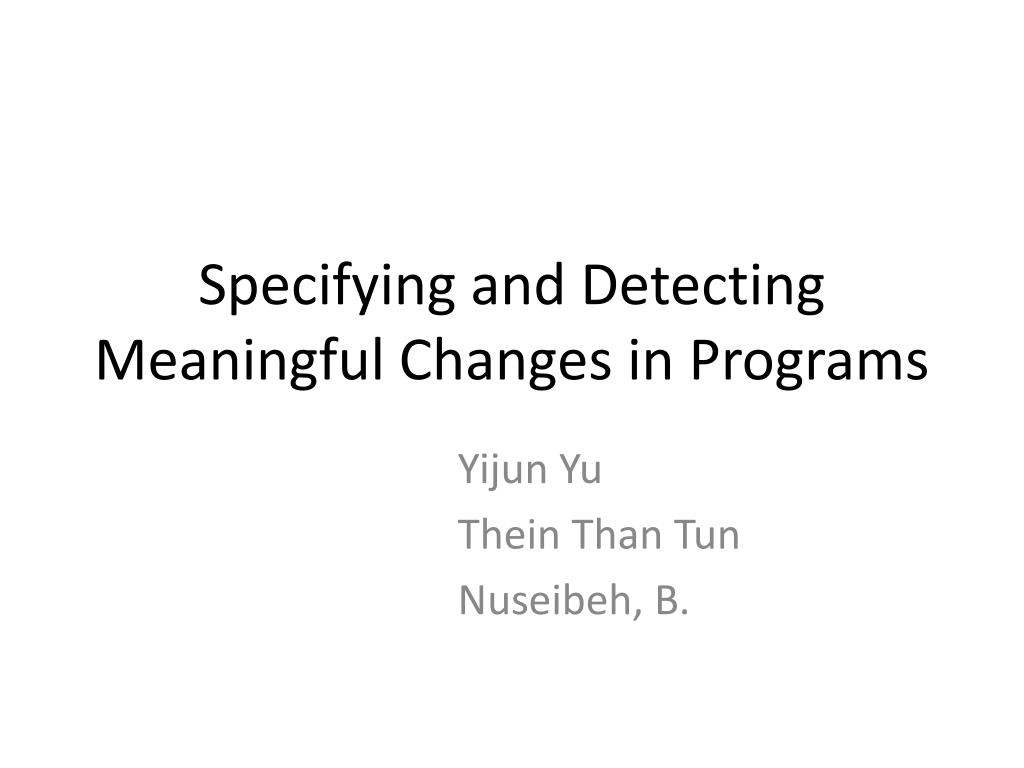 Specifying and Detecting Meaningful Changes in Programs

Yijun Yu
Thein Than Tun
Nuseibeh, B.